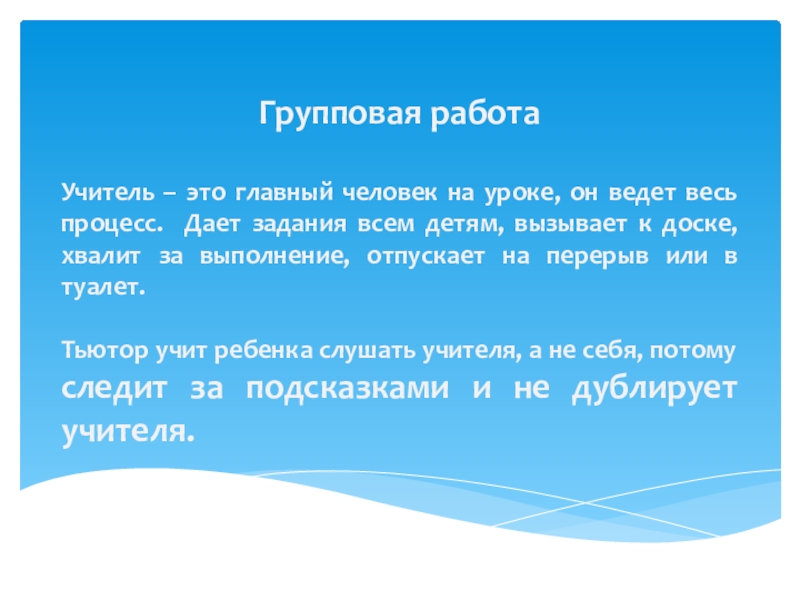 Групповая работа

Учитель – это главный человек на уроке, он ведет весь процесс. Дает задания всем детям, вызывает к доске, хвалит за выполнение, отпускает на перерыв или в туалет.

Тьютор учит ребенка слушать учителя, а не себя, потому следит за подсказками и не дублирует учителя.